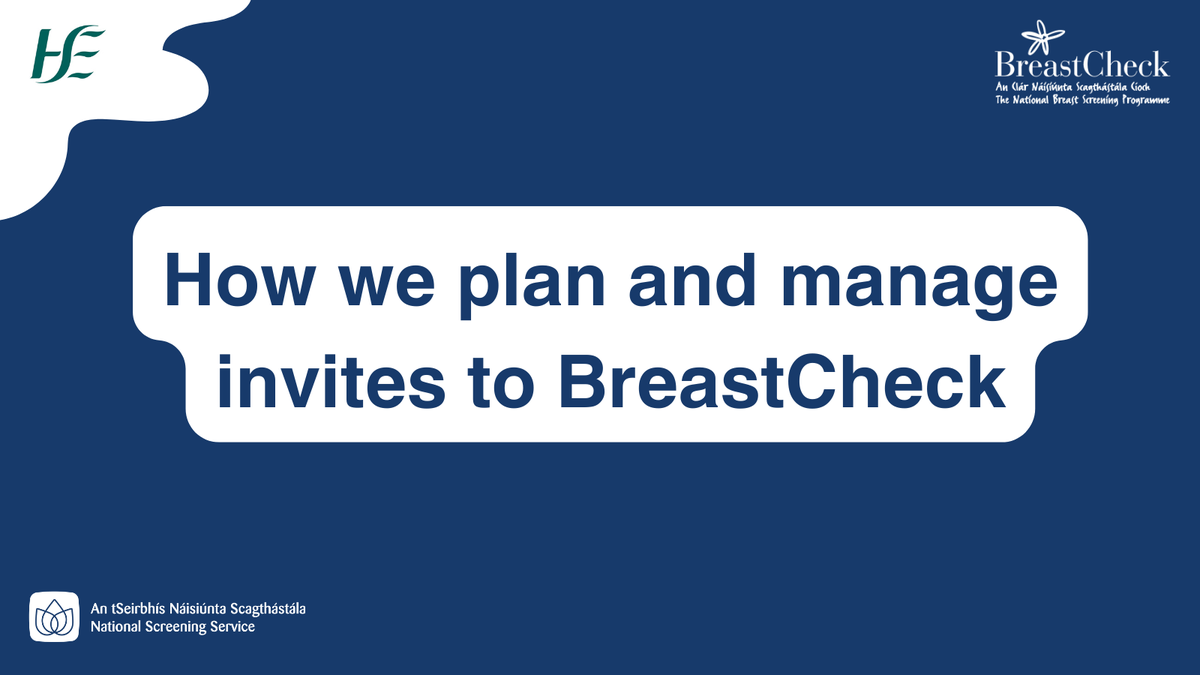 HSE

BreastCheck
An Clár Náisiúnta Scagthástála Cíoch
The National Breast Screening Programme

How we plan and manage invites to BreastCheck

An tSeirbhís Náisiúnta Scagthástála
National Screening Service